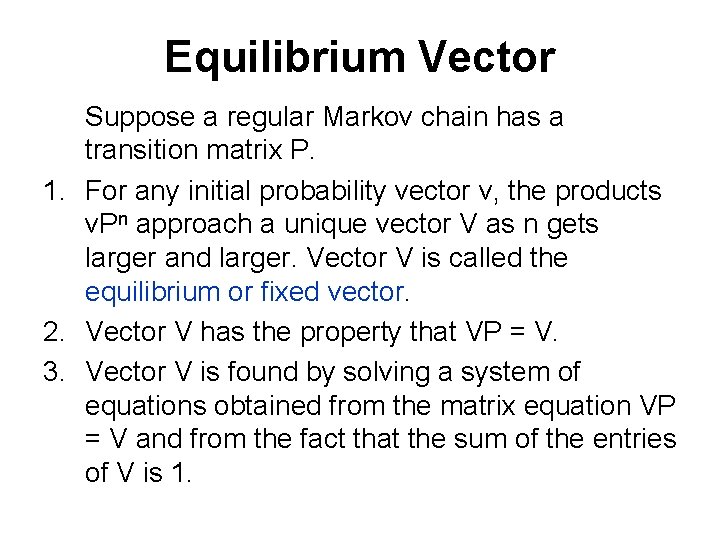 Equilibrium Vector

Suppose a regular Markov chain has a transition matrix P.

1. For any initial probability vector v, the products $vP^n$ approach a unique vector V as n gets larger and larger. Vector V is called the equilibrium or fixed vector.
2. Vector V has the property that VP = V.
3. Vector V is found by solving a system of equations obtained from the matrix equation VP = V and from the fact that the sum of the entries of V is 1.